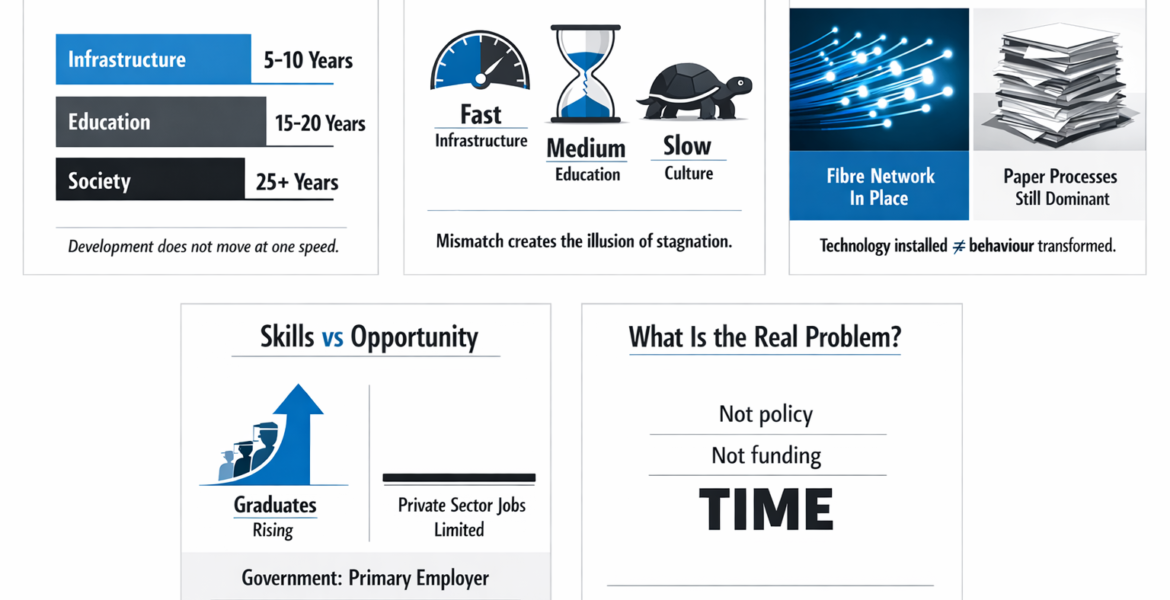 Infrastructure 5-10 Years

Education 15-20 Years

Society 25+ Years

Development does not move at one speed.

Fast
Infrastructure

Medium
Education

Slow
Culture

Mismatch creates the illusion of stagnation.

Fibre Network In Place

Paper Processes Still Dominant

Technology installed $\neq$ behaviour transformed.

Skills vs Opportunity

Graduates
Rising

Private Sector Jobs
Limited

Government: Primary Employer

What Is the Real Problem?

Not policy

Not funding

TIME